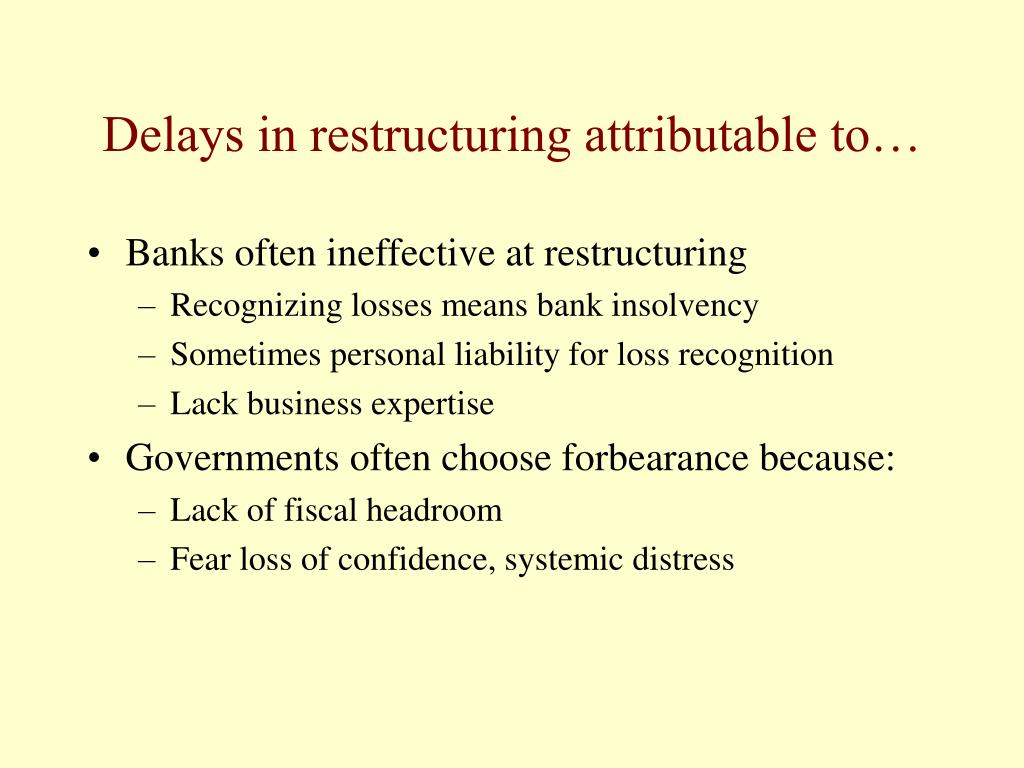 Delays in restructuring attributable to…

• Banks often ineffective at restructuring
– Recognizing losses means bank insolvency
– Sometimes personal liability for loss recognition
– Lack business expertise
• Governments often choose forbearance because:
– Lack of fiscal headroom
– Fear loss of confidence, systemic distress